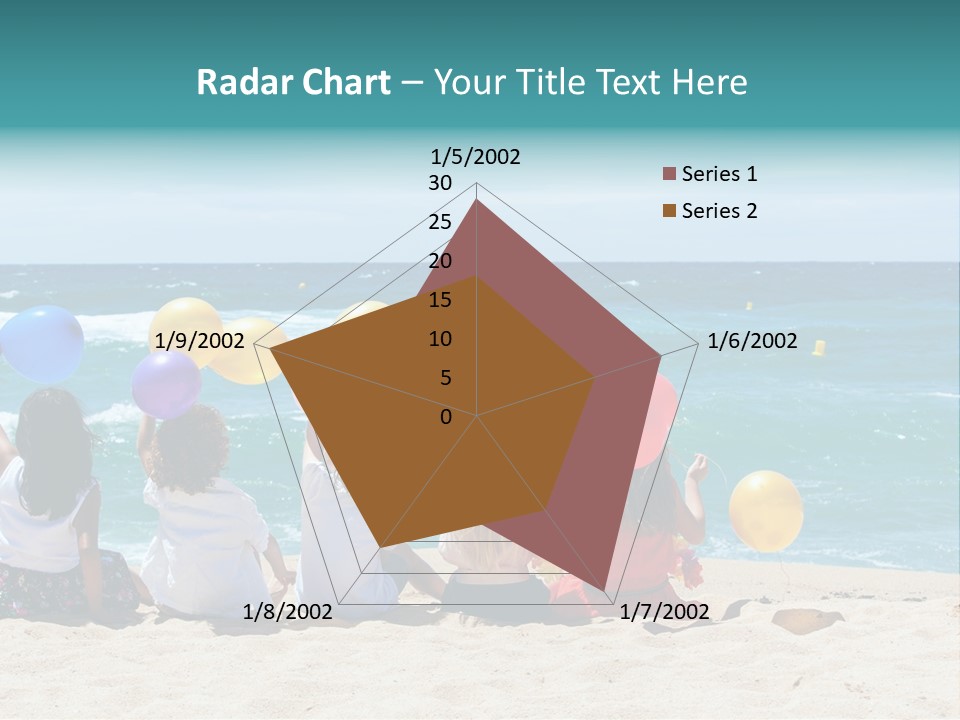 Radar Chart – Your Title Text Here

1/5/2002

30
25
20
15
10
5
0

1/6/2002
1/7/2002
1/8/2002
1/9/2002

Series 1
Series 2